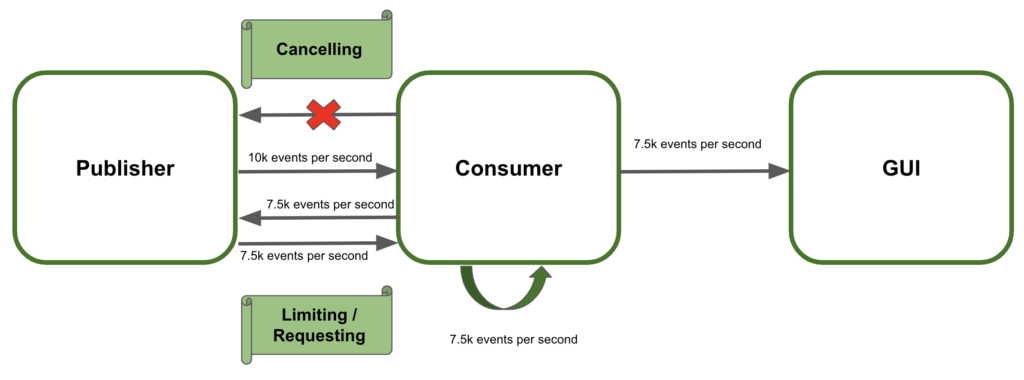 Cancelling

Publisher

10k events per second

7.5k events per second

7.5k events per second

Consumer

7.5k events per second

GUI

Limiting / Requesting

7.5k events per second